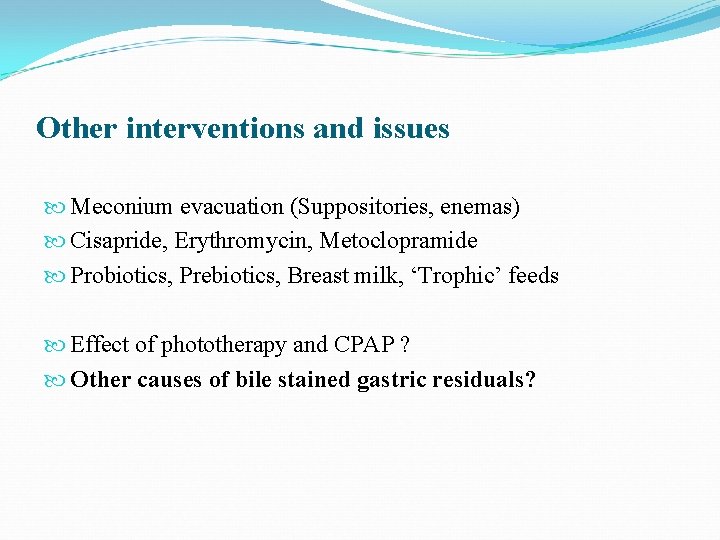 Other interventions and issues

Meconium evacuation (Suppositories, enemas)
Cisapride, Erythromycin, Metoclopramide
Probiotics, Prebiotics, Breast milk, ‘Trophic’ feeds

Effect of phototherapy and CPAP ?
Other causes of bile stained gastric residuals?